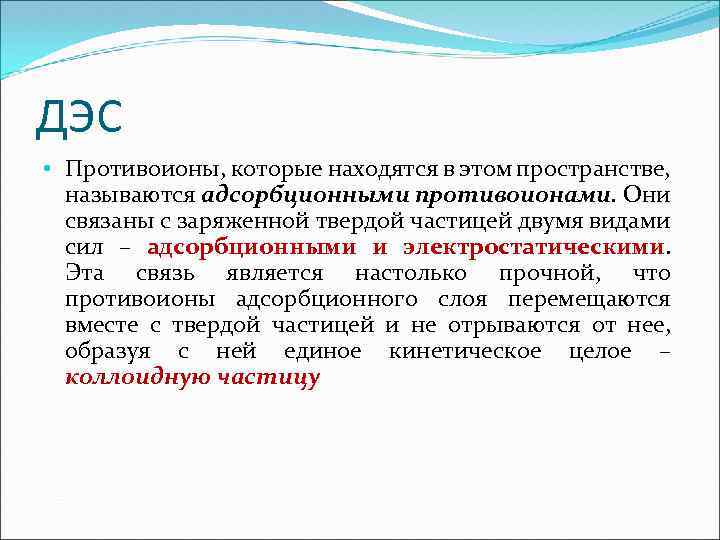 ДЭС

• Противоионы, которые находятся в этом пространстве, называются адсорбционными противоионами. Они связаны с заряженной твердой частицей двумя видами сил – адсорбционными и электростатическими. Эта связь является настолько прочной, что противоионы адсорбционного слоя перемещаются вместе с твердой частицей и не отрываются от нее, образуя с ней единое кинетическое целое – коллоидную частицу